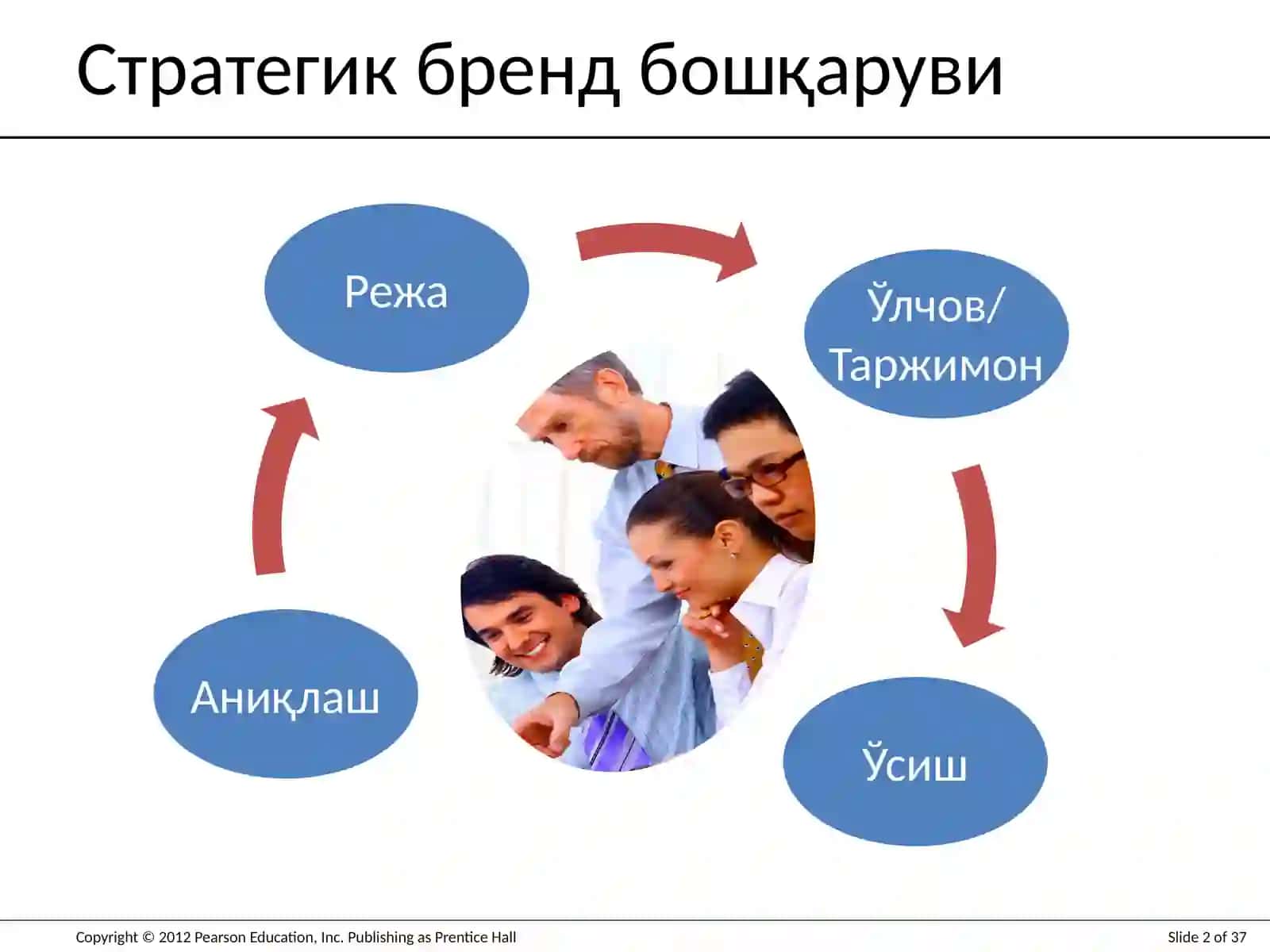 Стратегик бренд бошқаруви

Режа

Ўлчов/ Таржимон

Ўсиш

Аниқлаш

Copyright © 2012 Pearson Education, Inc. Publishing as Prentice Hall

Slide 2 of 37